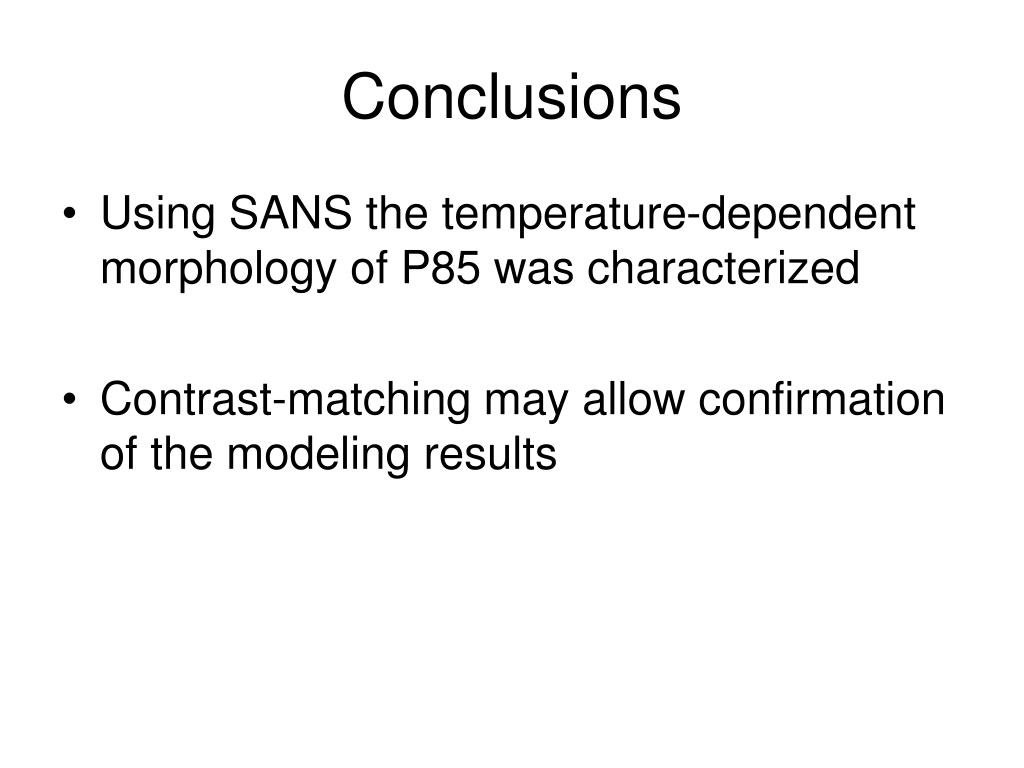 Conclusions

• Using SANS the temperature-dependent morphology of P85 was characterized

• Contrast-matching may allow confirmation of the modeling results